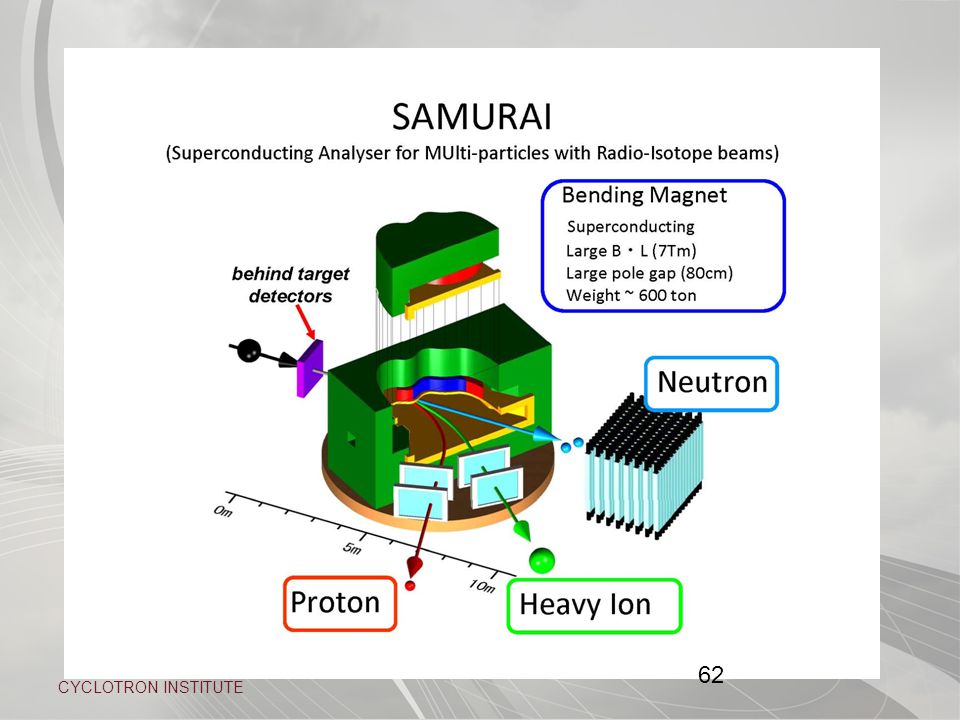 SAMURAI
(Superconducting Analyser for MUlti-particles with Radio-Isotope beams)

Bending Magnet
Superconducting
Large B・L (7Tm)
Large pole gap (80cm)
Weight ~ 600 ton

behind target detectors

Neutron

0m
5m
10m

Proton

Heavy Ion

62

CYCLOTRON INSTITUTE